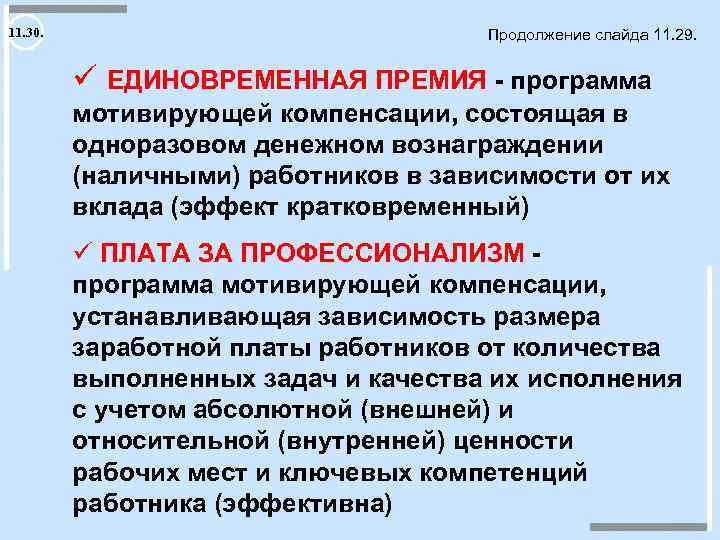 11.30.

Продолжение слайда 11.29.

✓ ЕДИНОВРЕМЕННАЯ ПРЕМИЯ - программа мотивирующей компенсации, состоящая в одноразовом денежном вознаграждении (наличными) работников в зависимости от их вклада (эффект кратковременный)

✓ ПЛАТА ЗА ПРОФЕССИОНАЛИЗМ - программа мотивирующей компенсации, устанавливающая зависимость размера заработной платы работников от количества выполненных задач и качества их исполнения с учетом абсолютной (внешней) и относительной (внутренней) ценности рабочих мест и ключевых компетенций работника (эффективна)